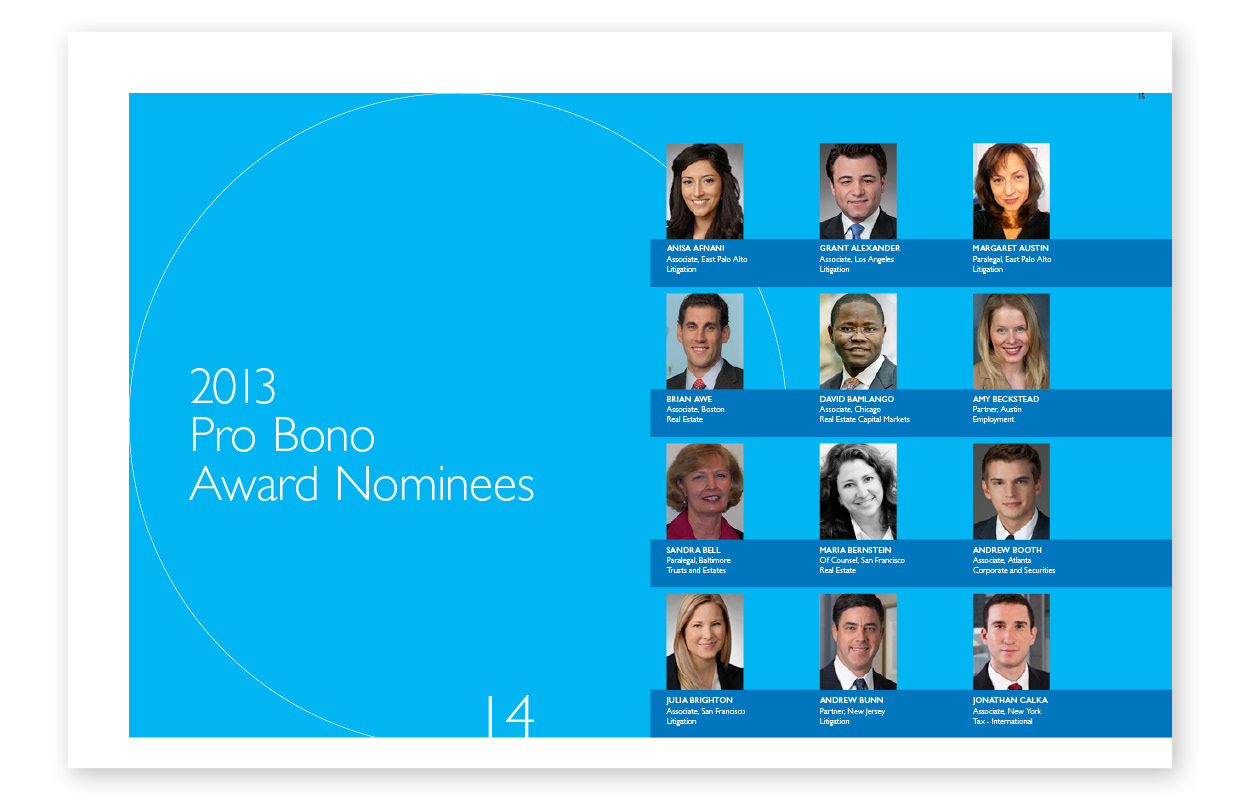 15

2013
Pro Bono
Award Nominees

14

ANISA AFNANI
Associate, East Palo Alto
Litigation

GRANT ALEXANDER
Associate, Los Angeles
Litigation

MARGARET AUSTIN
Paralegal, East Palo Alto
Litigation

BRIAN AWE
Associate, Boston
Real Estate

DAVID BAMLANGO
Associate, Chicago
Real Estate Capital Markets

AMY BECKSTEAD
Partner, Austin
Employment

SANDRA BELL
Paralegal, Baltimore
Trusts and Estates

MARIA BERNSTEIN
Of Counsel, San Francisco
Real Estate

ANDREW BOOTH
Associate, Atlanta
Corporate and Securities

JULIA BRIGHTON
Associate, San Francisco
Litigation

ANDREW BUNN
Partner, New Jersey
Litigation

JONATHAN CALKA
Associate, New York
Tax - International